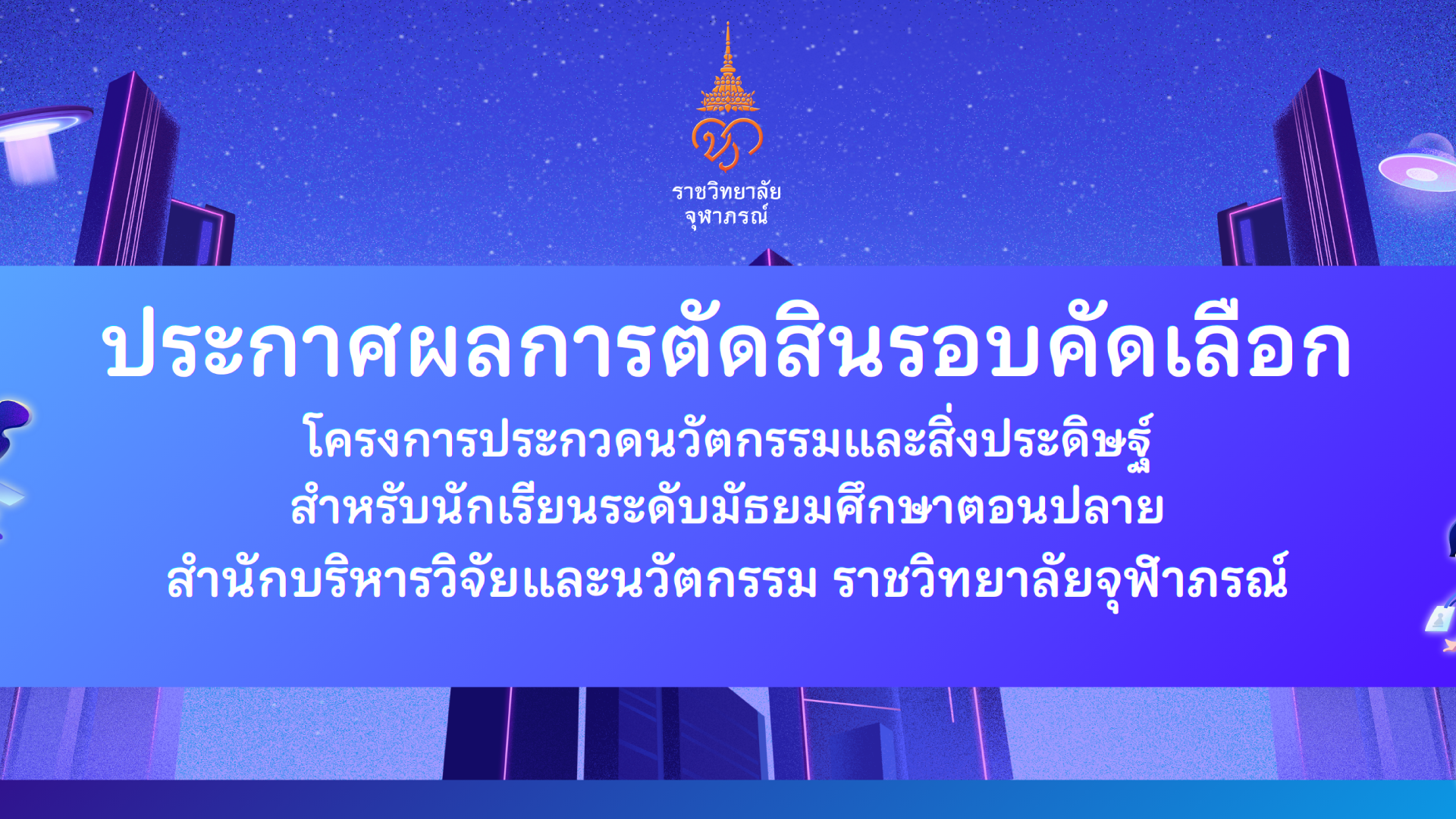 ราชวิทยาลัย
จุฬาภรณ์

ประกาศผลการตัดสินรอบคัดเลือก
โครงการประกวดนวัตกรรมและสิ่งประดิษฐ์
สำหรับนักเรียนระดับมัธยมศึกษาตอนปลาย
สำนักบริหารวิจัยและนวัตกรรม ราชวิทยาลัยจุฬาภรณ์